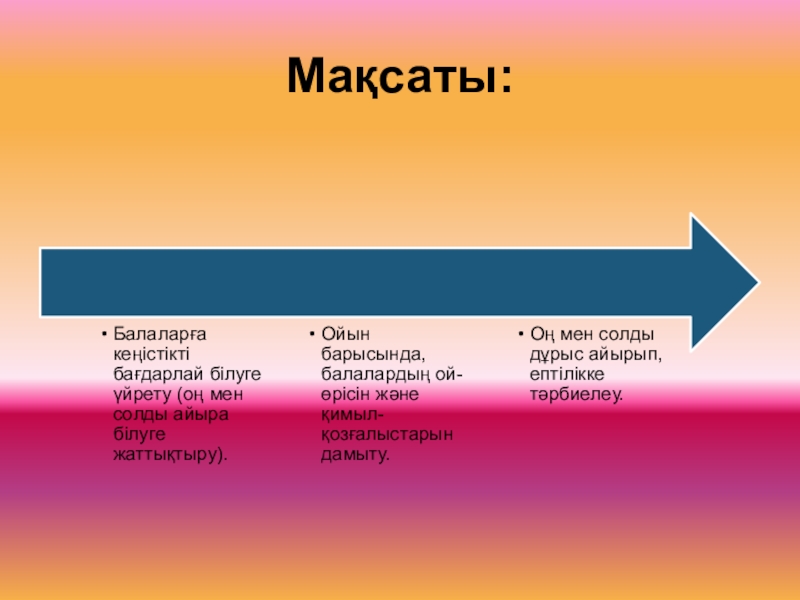 Мақсаты:

• Балаларға кеңістікті бағдарлай білуге үйрету (оң мен солды айыра білуге жаттықтыру).

• Ойын барысында, балалардың ой-өрісін және қимыл-қозғалыстарын дамыту.

• Оң мен солды дұрыс айырып, ептілікке тәрбиелеу.